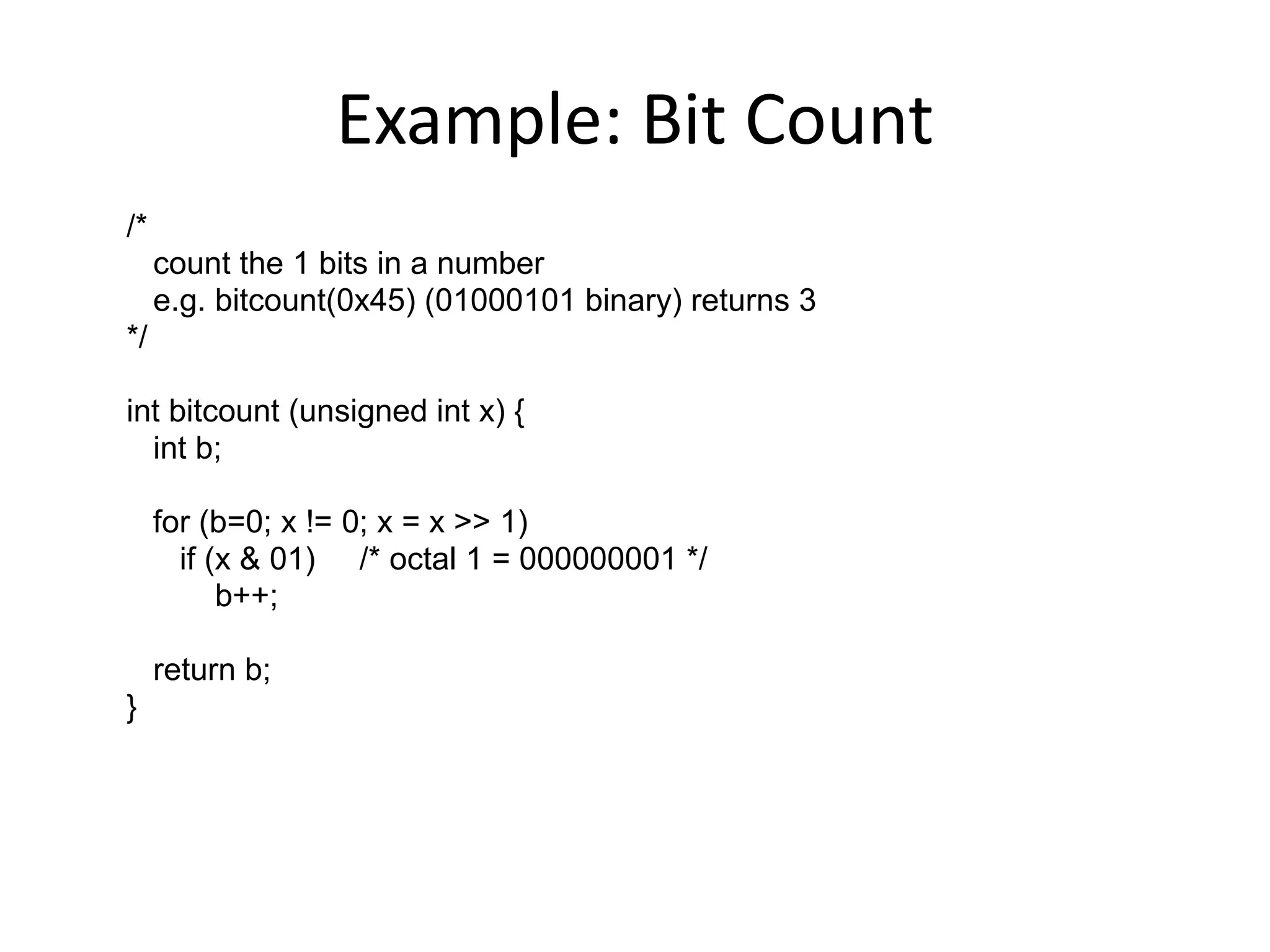 Example: Bit Count

/*
   count the 1 bits in a number
   e.g. bitcount(0x45) (01000101 binary) returns 3
*/

int bitcount (unsigned int x) {
   int b;

   for (b=0; x != 0; x = x >> 1)
      if (x & 01)     /* octal 1 = 000000001 */
          b++;

   return b;
}